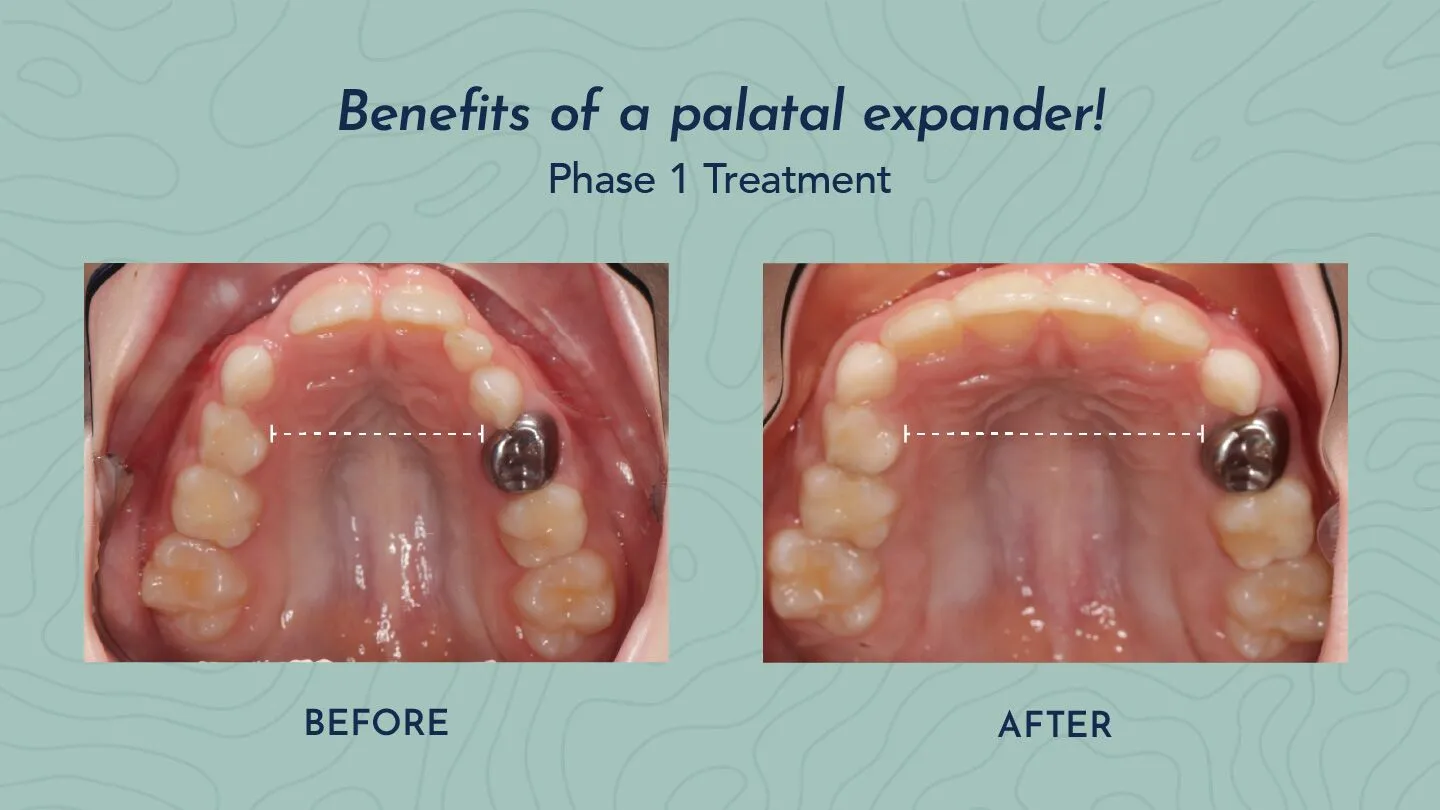 Benefits of a palatal expander!
Phase 1 Treatment

BEFORE

AFTER